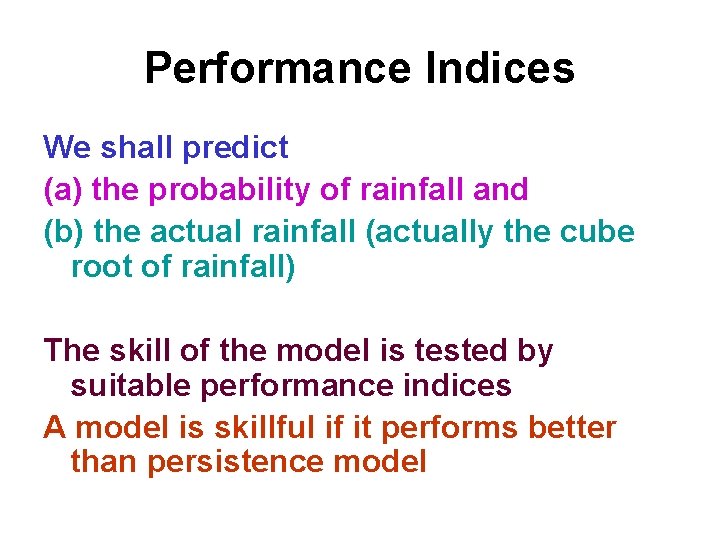 Performance Indices

We shall predict

(a) the probability of rainfall and

(b) the actual rainfall (actually the cube root of rainfall)

The skill of the model is tested by suitable performance indices

A model is skillful if it performs better than persistence model